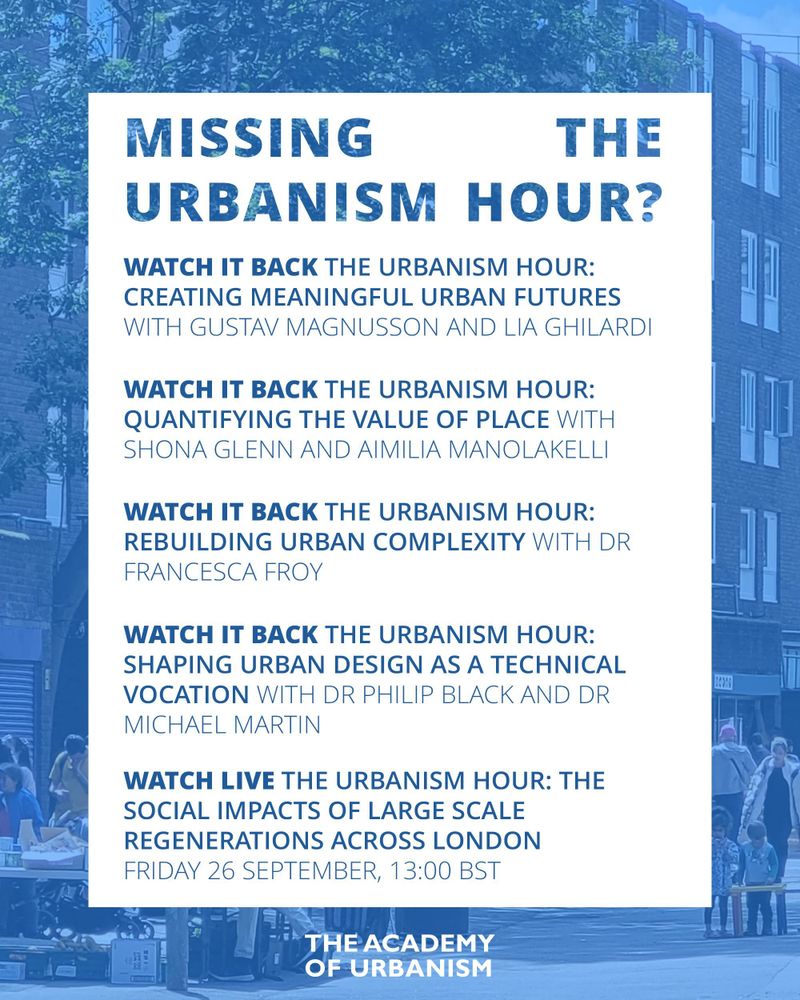 MISSING THE URBANISM HOUR?

WATCH IT BACK THE URBANISM HOUR: CREATING MEANINGFUL URBAN FUTURES WITH GUSTAV MAGNUSSON AND LIA GHILARDI

WATCH IT BACK THE URBANISM HOUR: QUANTIFYING THE VALUE OF PLACE WITH SHONA GLENN AND AIMILIA MANOLAKELLI

WATCH IT BACK THE URBANISM HOUR: REBUILDING URBAN COMPLEXITY WITH DR FRANCESCA FROY

WATCH IT BACK THE URBANISM HOUR: SHAPING URBAN DESIGN AS A TECHNICAL VOCATION WITH DR PHILIP BLACK AND DR MICHAEL MARTIN

WATCH LIVE THE URBANISM HOUR: THE SOCIAL IMPACTS OF LARGE SCALE REGENERATIONS ACROSS LONDON
FRIDAY 26 SEPTEMBER, 13:00 BST

THE ACADEMY OF URBANISM